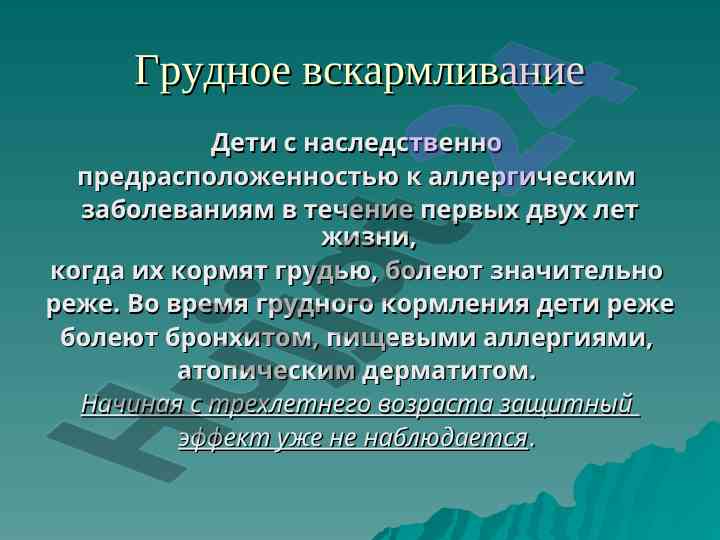 Грудное вскармливание

Дети с наследственно предрасположенностью к аллергическим заболеваниям в течение первых двух лет жизни, когда их кормят грудью, болеют значительно реже. Во время грудного кормления дети реже болеют бронхитом, пищевыми аллергиями, атопическим дерматитом. Начиная с трехлетнего возраста защитный эффект уже не наблюдается.